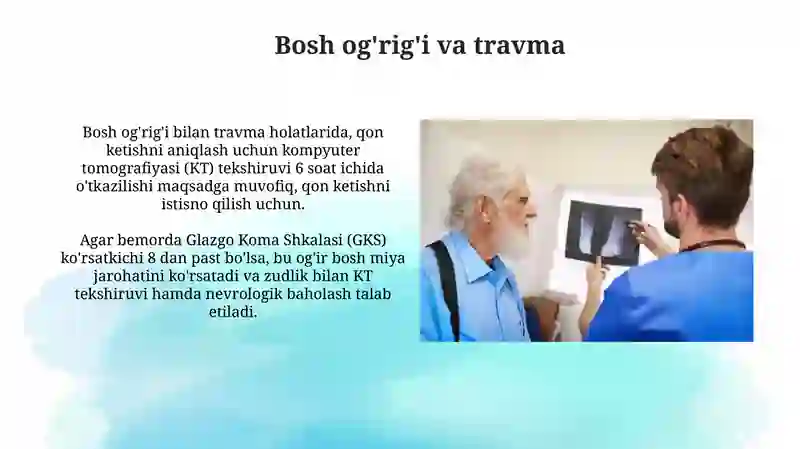 Bosh og'rig'i va travma

Bosh og'rig'i bilan travma holatlarida, qon ketishni aniqlash uchun kompyuter tomografiyasi (KT) tekshiruvi 6 soat ichida o'tkazilishi maqsadga muvofiq, qon ketishni istisno qilish uchun.

Agar bemorda Glazgo Koma Shkalasi (GKS) ko'rsatkichi 8 dan past bo'lsa, bu og'ir bosh miya jarohatini ko'rsatadi va zudlik bilan KT tekshiruvi hamda nevrologik baholash talab etiladi.